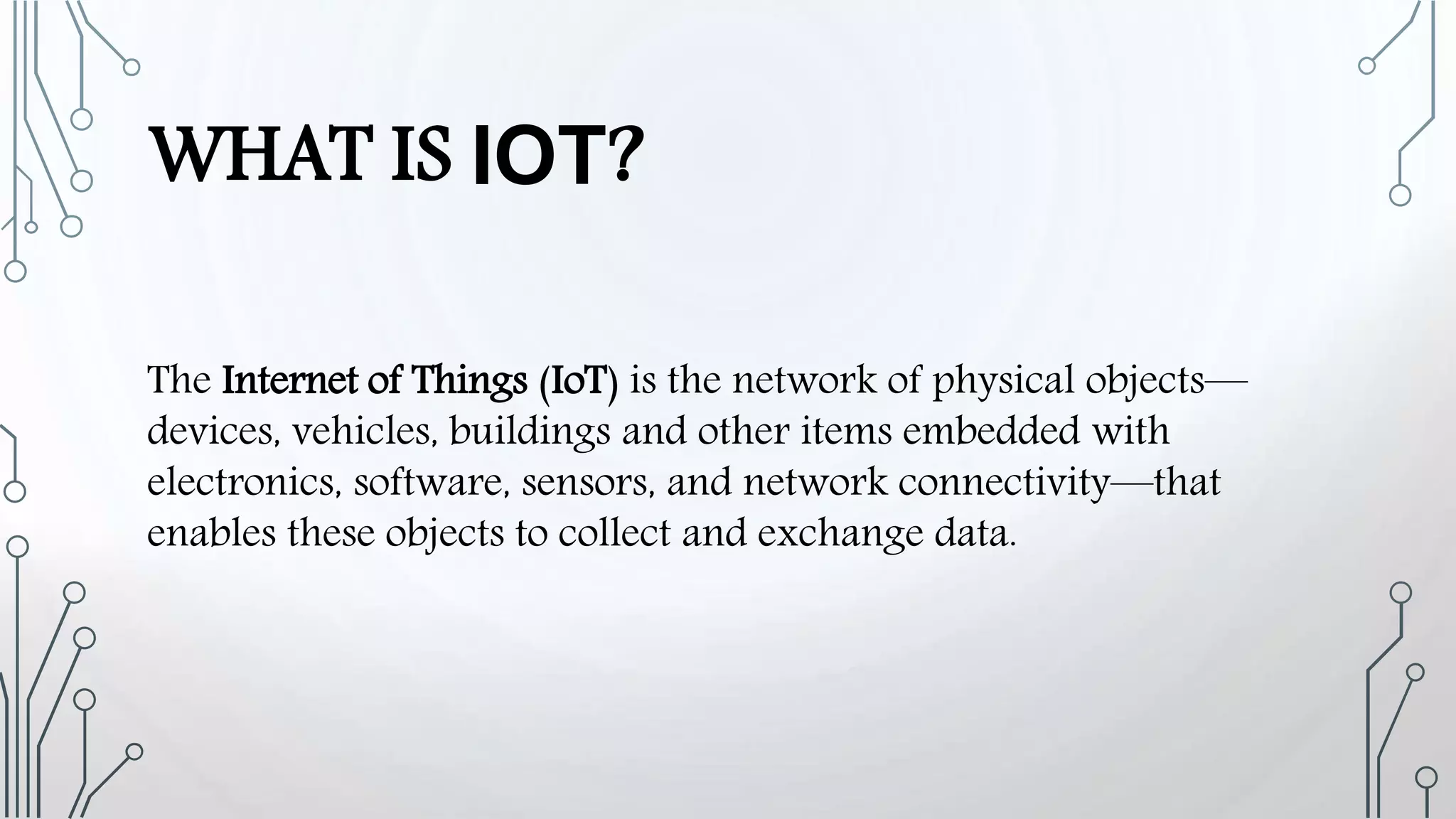 WHAT IS IOT?

The Internet of Things (IoT) is the network of physical objects—devices, vehicles, buildings and other items embedded with electronics, software, sensors, and network connectivity—that enables these objects to collect and exchange data.